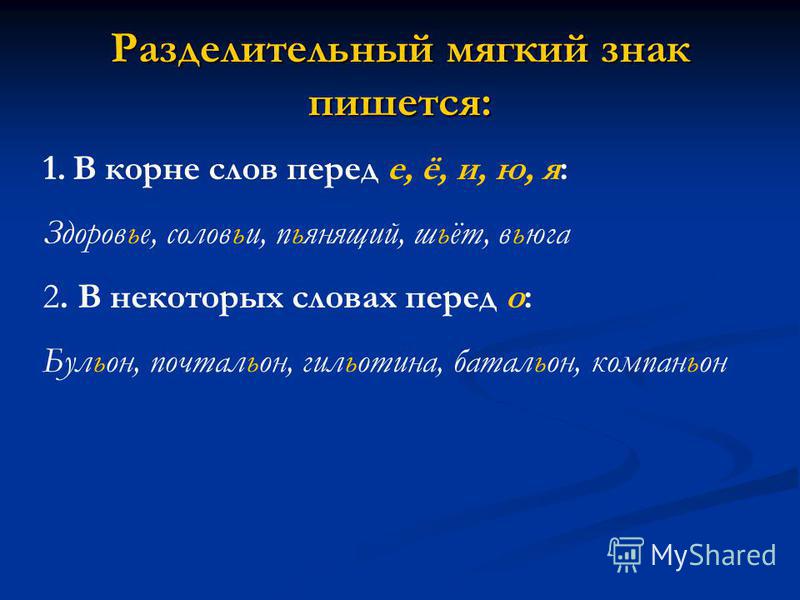 Разделительный мягкий знак пишется:

1. В корне слов перед е, ё, и, ю, я:

Здоровье, соловьи, пьянящий, шьёт, вьюга

2. В некоторых словах перед о:

Бульон, почтальон, гильотина, батальон, компаньон

MyShared